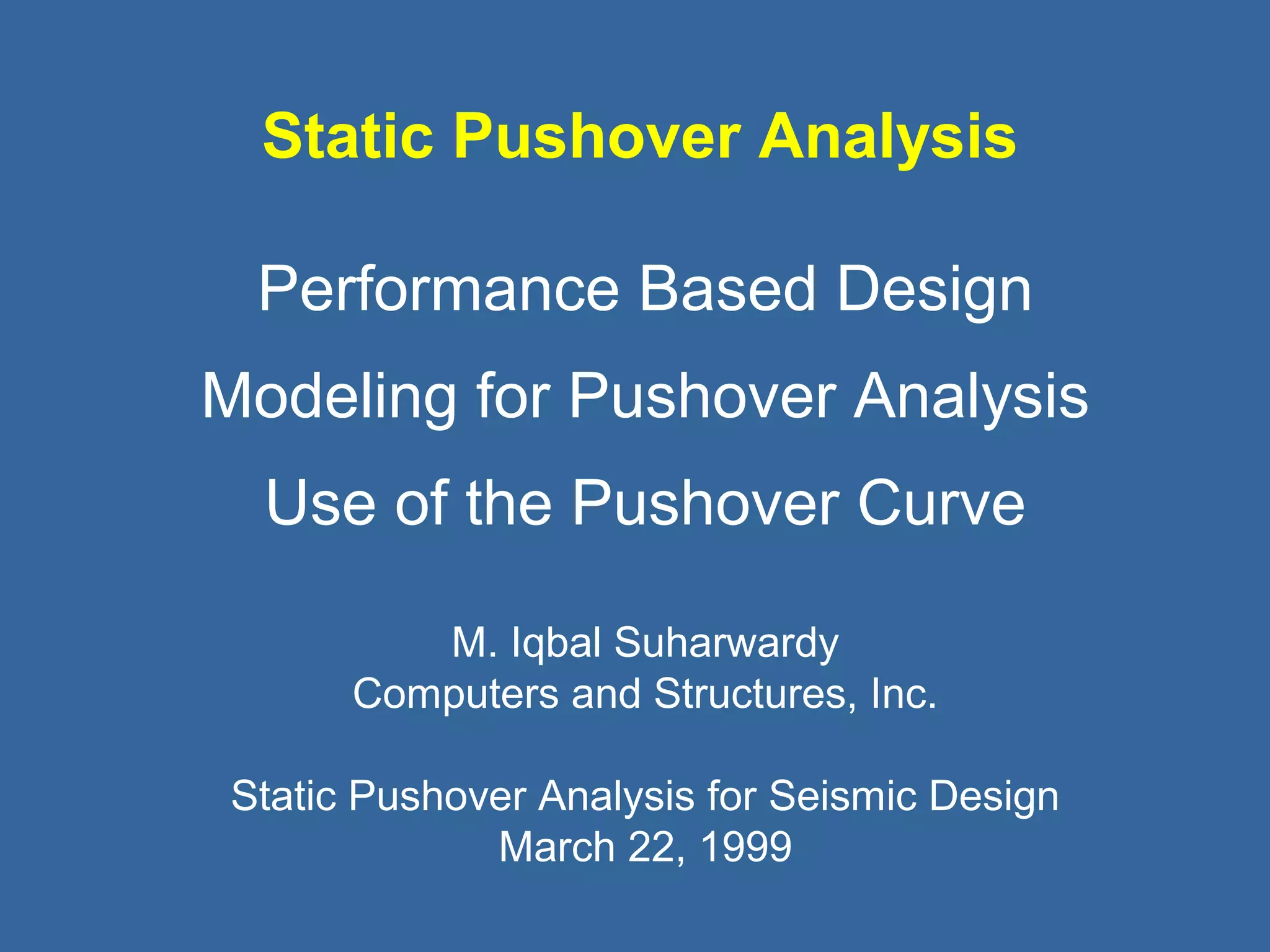 Static Pushover Analysis

Performance Based Design

Modeling for Pushover Analysis

Use of the Pushover Curve

M. Iqbal Suharwardy
Computers and Structures, Inc.

Static Pushover Analysis for Seismic Design
March 22, 1999